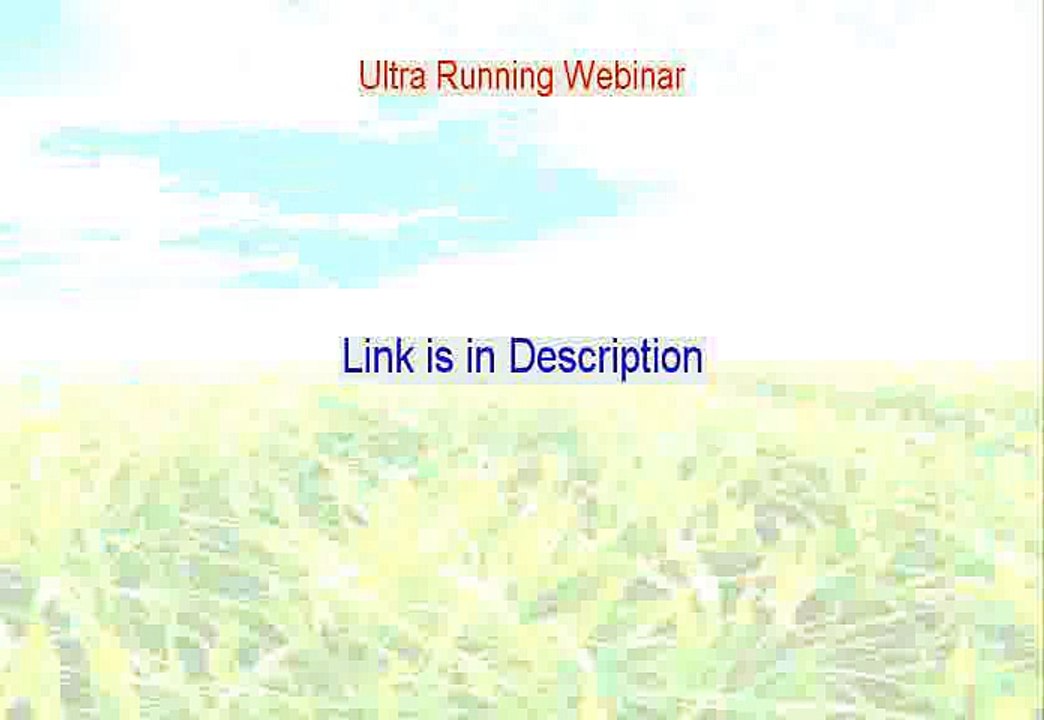 Ultra Running Webinar

Link is in Description